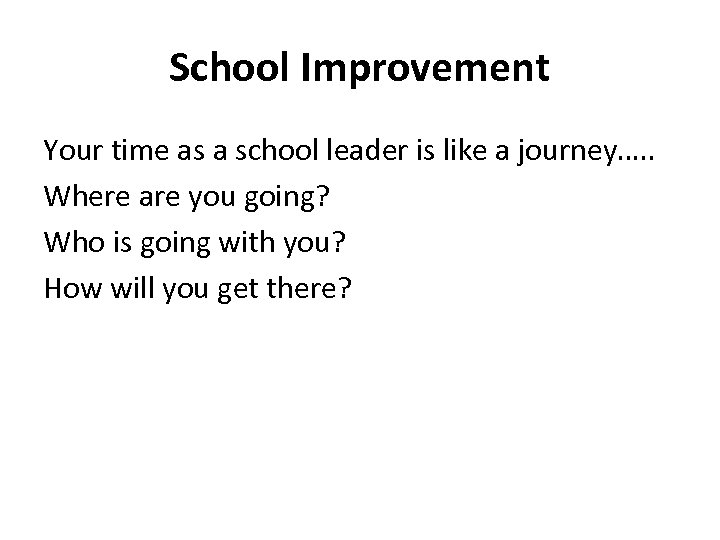 School Improvement

Your time as a school leader is like a journey…..

Where are you going?

Who is going with you?

How will you get there?